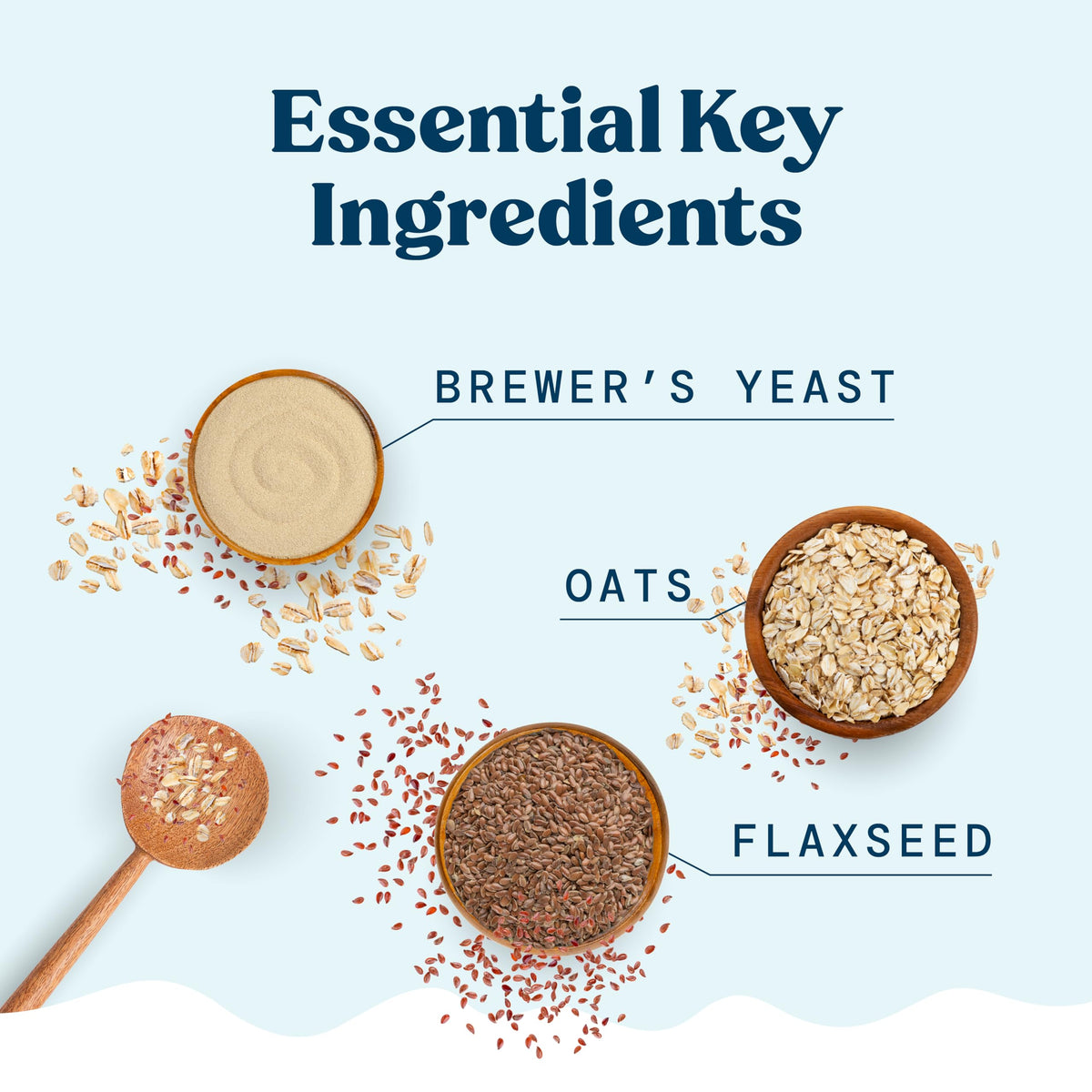 Essential Key Ingredients

BREWER'S YEAST

OATS

FLAXSEED